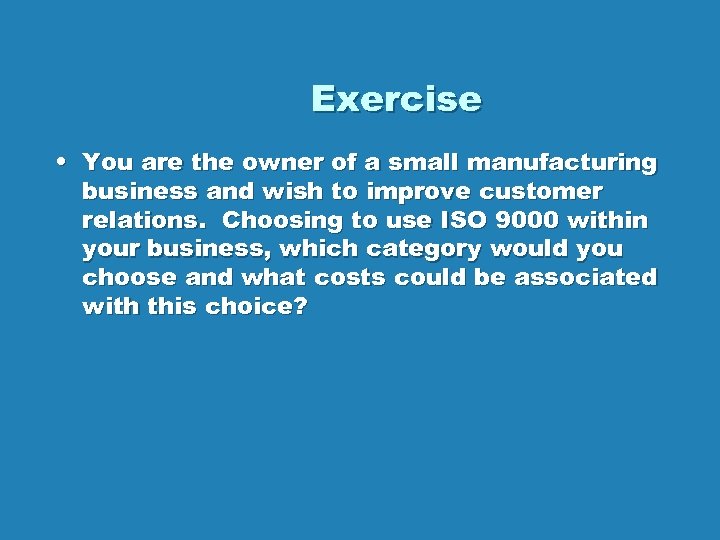 Exercise

• You are the owner of a small manufacturing business and wish to improve customer relations.  Choosing to use ISO 9000 within your business, which category would you choose and what costs could be associated with this choice?